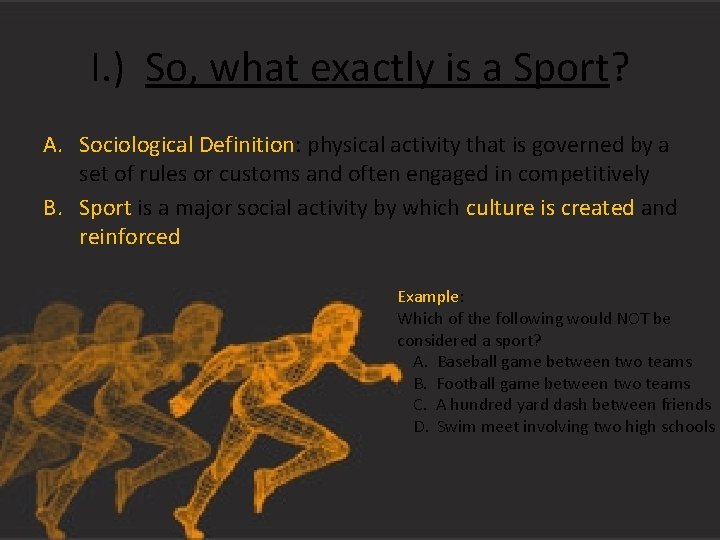 I.) So, what exactly is a Sport?

A. Sociological Definition: physical activity that is governed by a set of rules or customs and often engaged in competitively

B. Sport is a major social activity by which culture is created and reinforced

Example:
Which of the following would NOT be considered a sport?
A. Baseball game between two teams
B. Football game between two teams
C. A hundred yard dash between friends
D. Swim meet involving two high schools